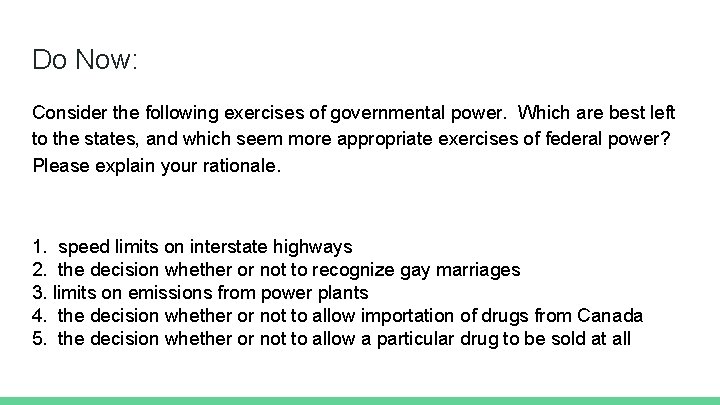 Do Now:

Consider the following exercises of governmental power. Which are best left to the states, and which seem more appropriate exercises of federal power? Please explain your rationale.

1. speed limits on interstate highways
2. the decision whether or not to recognize gay marriages
3. limits on emissions from power plants
4. the decision whether or not to allow importation of drugs from Canada
5. the decision whether or not to allow a particular drug to be sold at all